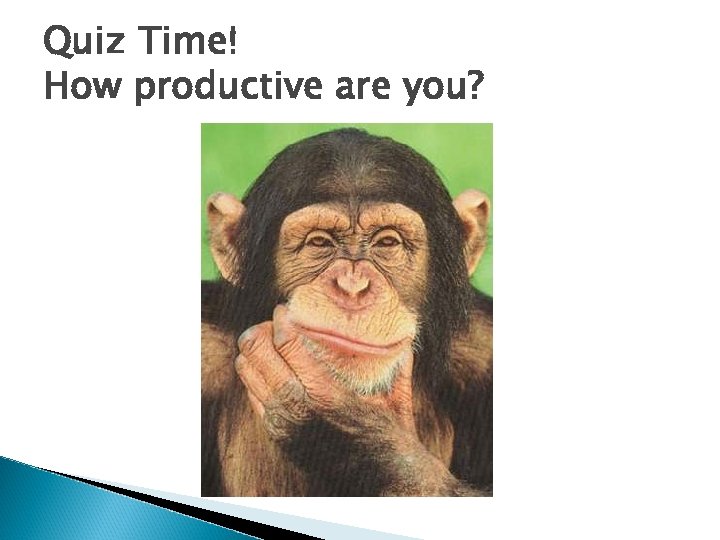 Quiz Time!
How productive are you?